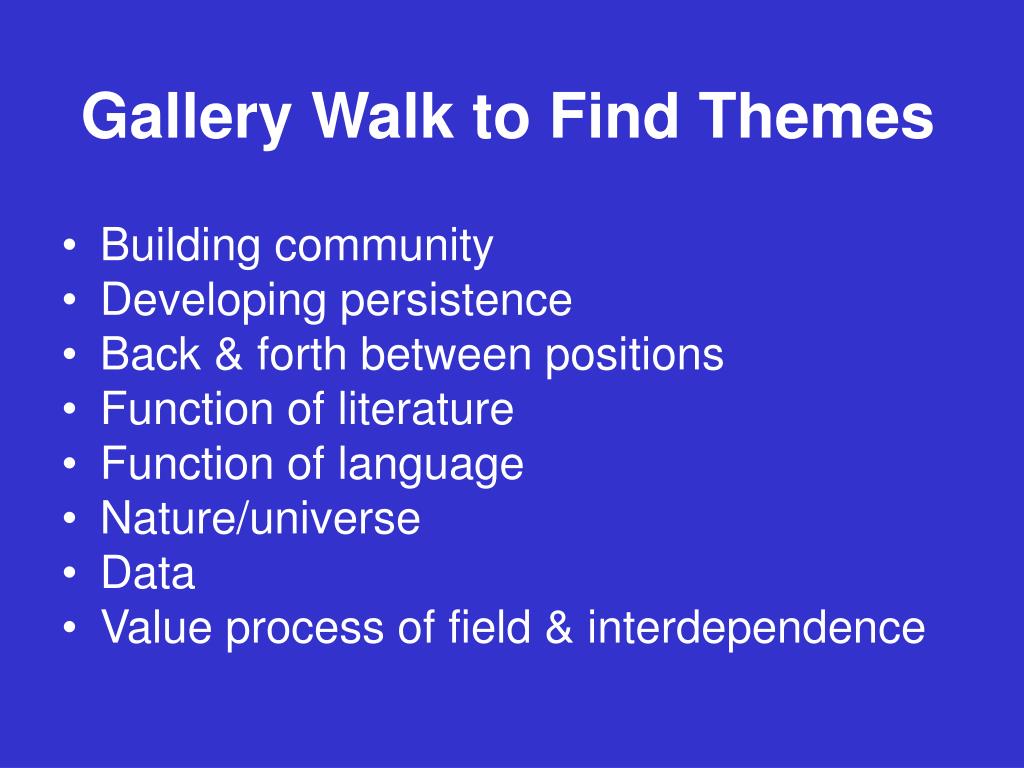 Gallery Walk to Find Themes

• Building community
• Developing persistence
• Back & forth between positions
• Function of literature
• Function of language
• Nature/universe
• Data
• Value process of field & interdependence